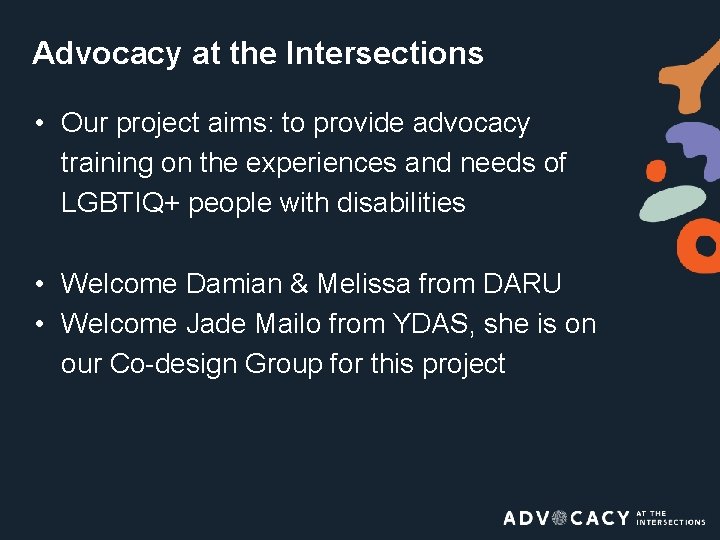 Advocacy at the Intersections

• Our project aims: to provide advocacy training on the experiences and needs of LGBTIQ+ people with disabilities

• Welcome Damian & Melissa from DARU
• Welcome Jade Mailo from YDAS, she is on our Co-design Group for this project

ADVOCACY AT THE INTERSECTIONS